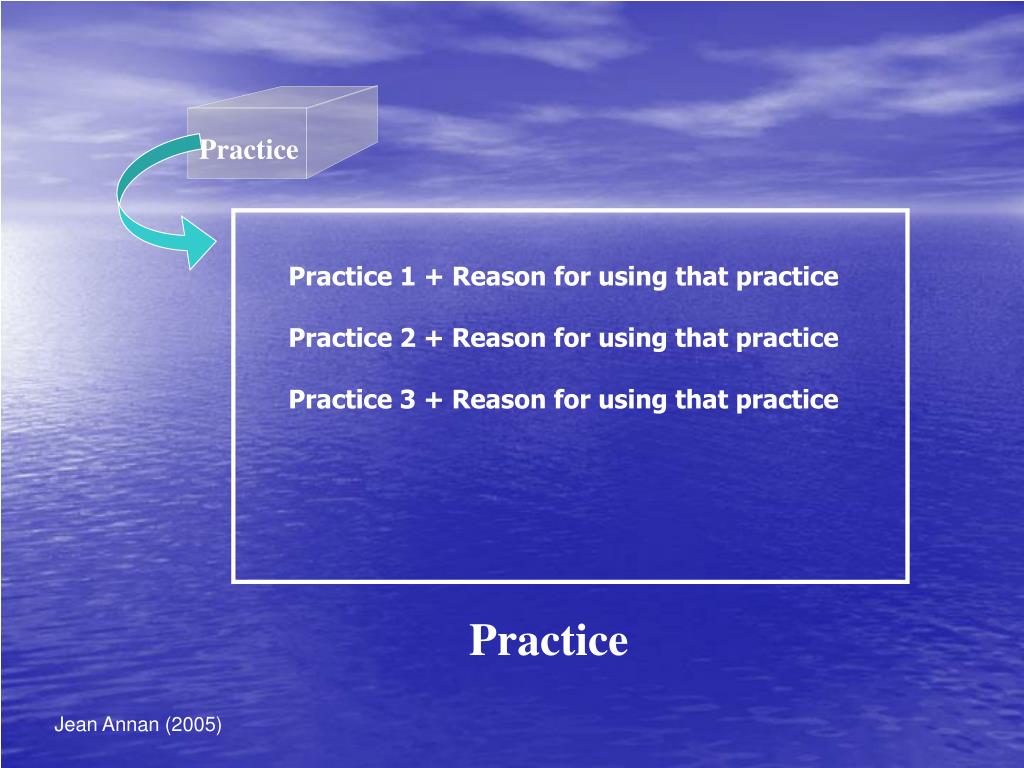 Practice

Practice 1 + Reason for using that practice

Practice 2 + Reason for using that practice

Practice 3 + Reason for using that practice

Practice

Jean Annan (2005)